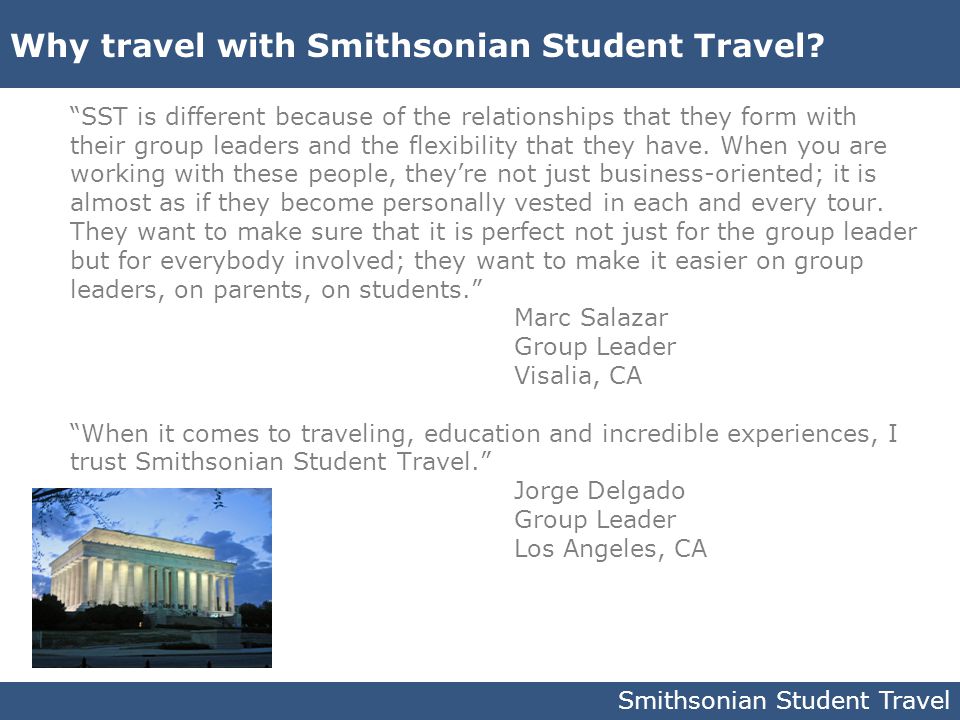 Why travel with Smithsonian Student Travel?

“SST is different because of the relationships that they form with their group leaders and the flexibility that they have. When you are working with these people, they’re not just business-oriented; it is almost as if they become personally vested in each and every tour. They want to make sure that it is perfect not just for the group leader but for everybody involved; they want to make it easier on group leaders, on parents, on students.”

Marc Salazar
Group Leader
Visalia, CA

“When it comes to traveling, education and incredible experiences, I trust Smithsonian Student Travel.”

Jorge Delgado
Group Leader
Los Angeles, CA

Smithsonian Student Travel